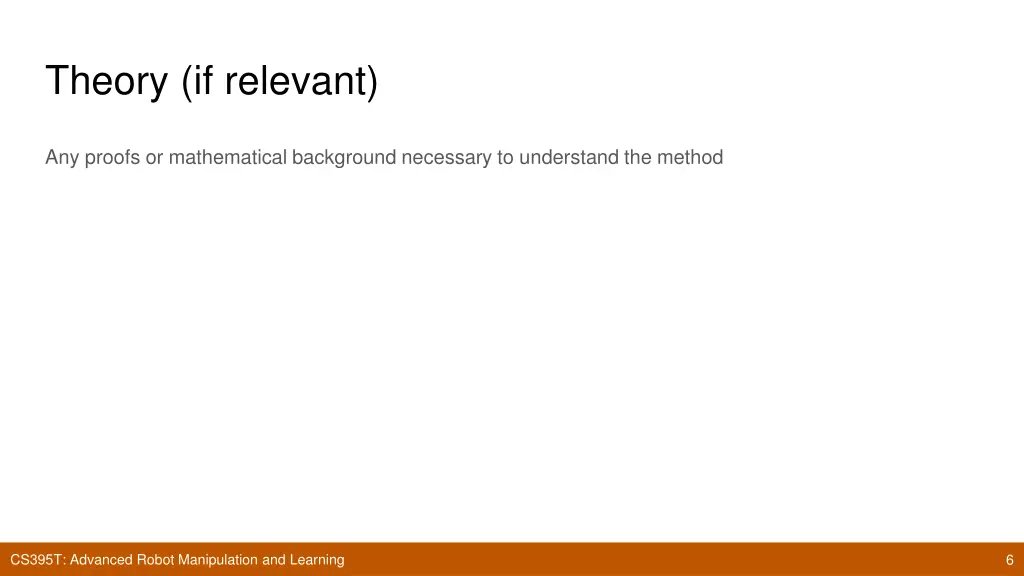 Theory (if relevant)

Any proofs or mathematical background necessary to understand the method

CS395T: Advanced Robot Manipulation and Learning

6